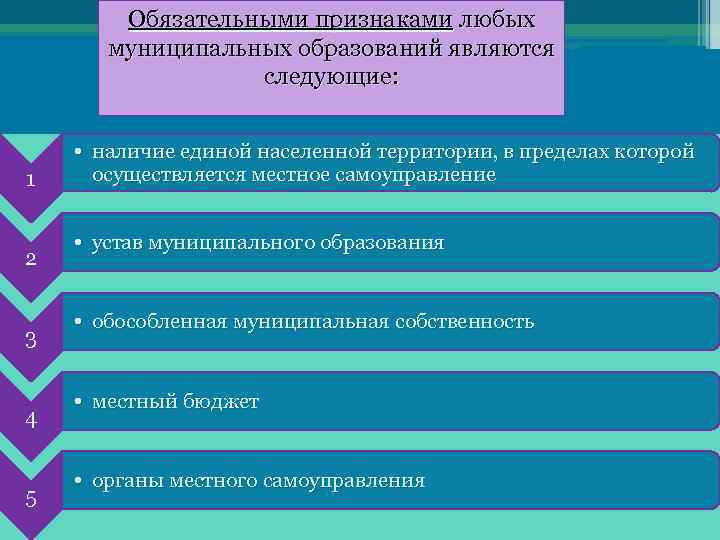 Обязательными признаками любых муниципальных образований являются следующие:

1

• наличие единой населенной территории, в пределах которой осуществляется местное самоуправление

2

• устав муниципального образования

3

• обособленная муниципальная собственность

4

• местный бюджет

5

• органы местного самоуправления